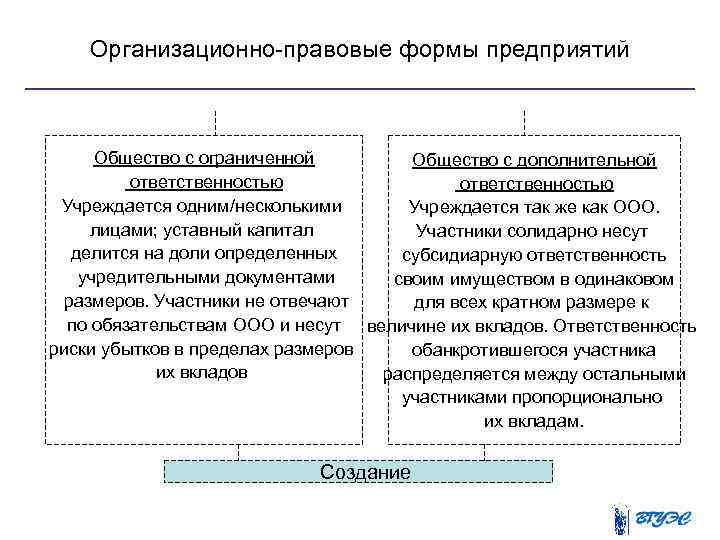 Организационно-правовые формы предприятий

Общество с ограниченной ответственностью
Учреждается одним/несколькими лицами; уставный капитал делится на доли определенных учредительными документами размеров. Участники не отвечают по обязательствам ООО и несут риски убытков в пределах размеров их вкладов

Общество с дополнительной ответственностью
Учреждается так же как ООО. Участники солидарно несут субсидиарную ответственность своим имуществом в одинаковом для всех кратном размере к величине их вкладов. Ответственность обанкротившегося участника распределяется между остальными участниками пропорционально их вкладам.

Создание

ВГУЭС